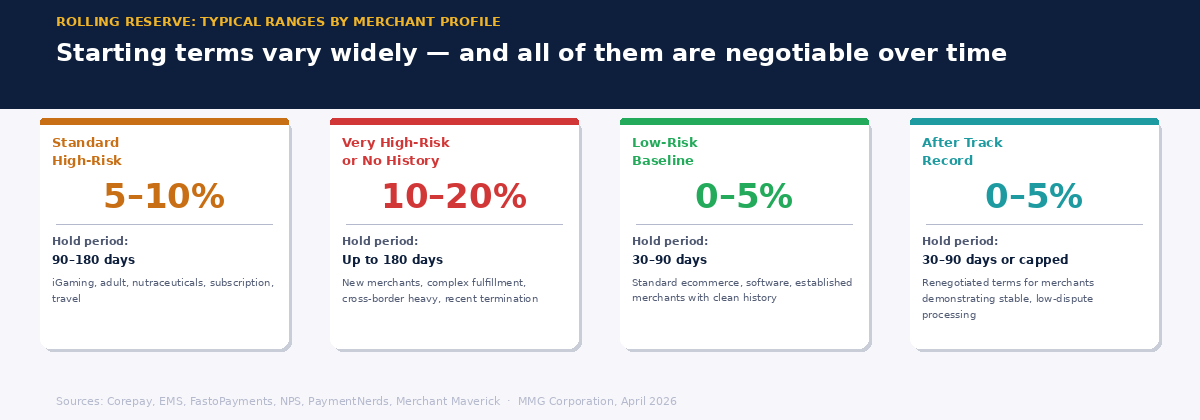 ROLLING RESERVE: TYPICAL RANGES BY MERCHANT PROFILE

Starting terms vary widely — and all of them are negotiable over time

Standard High-Risk

5–10%

Hold period:

90–180 days

iGaming, adult, nutraceuticals, subscription, travel

Very High-Risk or No History

10–20%

Hold period:

Up to 180 days

New merchants, complex fulfillment, cross-border heavy, recent termination

Low-Risk Baseline

0–5%

Hold period:

30–90 days

Standard ecommerce, software, established merchants with clean history

After Track Record

0–5%

Hold period:

30–90 days or capped

Renegotiated terms for merchants demonstrating stable, low-dispute processing

Sources: Corepay, EMS, FastoPayments, NPS, PaymentNerds, Merchant Maverick · MMG Corporation, April 2026